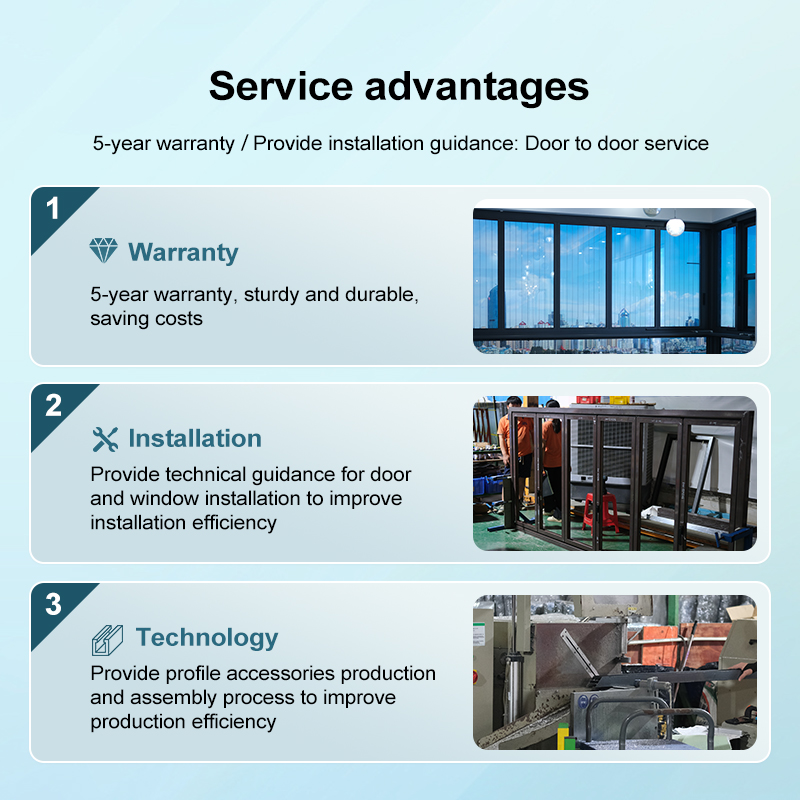 Service advantages

5-year warranty / Provide installation guidance: Door to door service

1

Warranty

5-year warranty, sturdy and durable, saving costs

2

Installation

Provide technical guidance for door and window installation to improve installation efficiency

3

Technology

Provide profile accessories production and assembly process to improve production efficiency